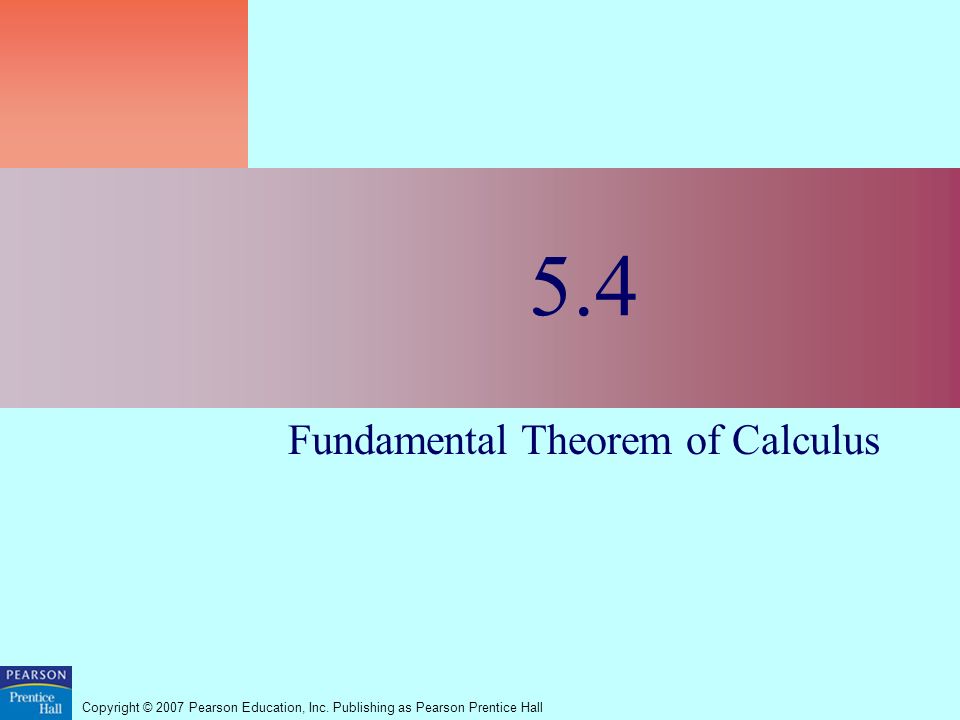 5.4

Fundamental Theorem of Calculus

PEARSON
Prentice Hall

Copyright © 2007 Pearson Education, Inc. Publishing as Pearson Prentice Hall